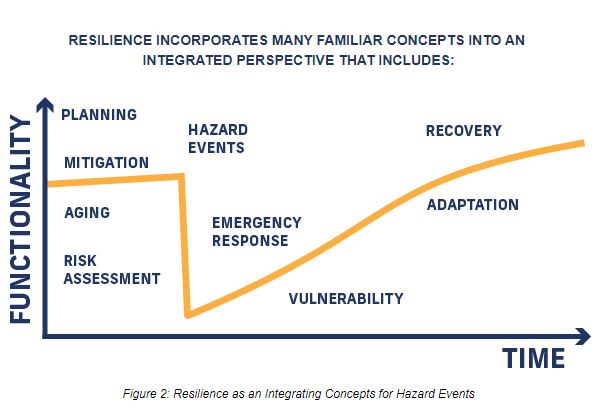 RESILIENCE INCORPORATES MANY FAMILIAR CONCEPTS INTO AN INTEGRATED PERSPECTIVE THAT INCLUDES:

FUNCTIONALITY

PLANNING

MITIGATION

AGING

RISK ASSESSMENT

HAZARD EVENTS

EMERGENCY RESPONSE

VULNERABILITY

RECOVERY

ADAPTATION

TIME

Figure 2: Resilience as an Integrating Concepts for Hazard Events